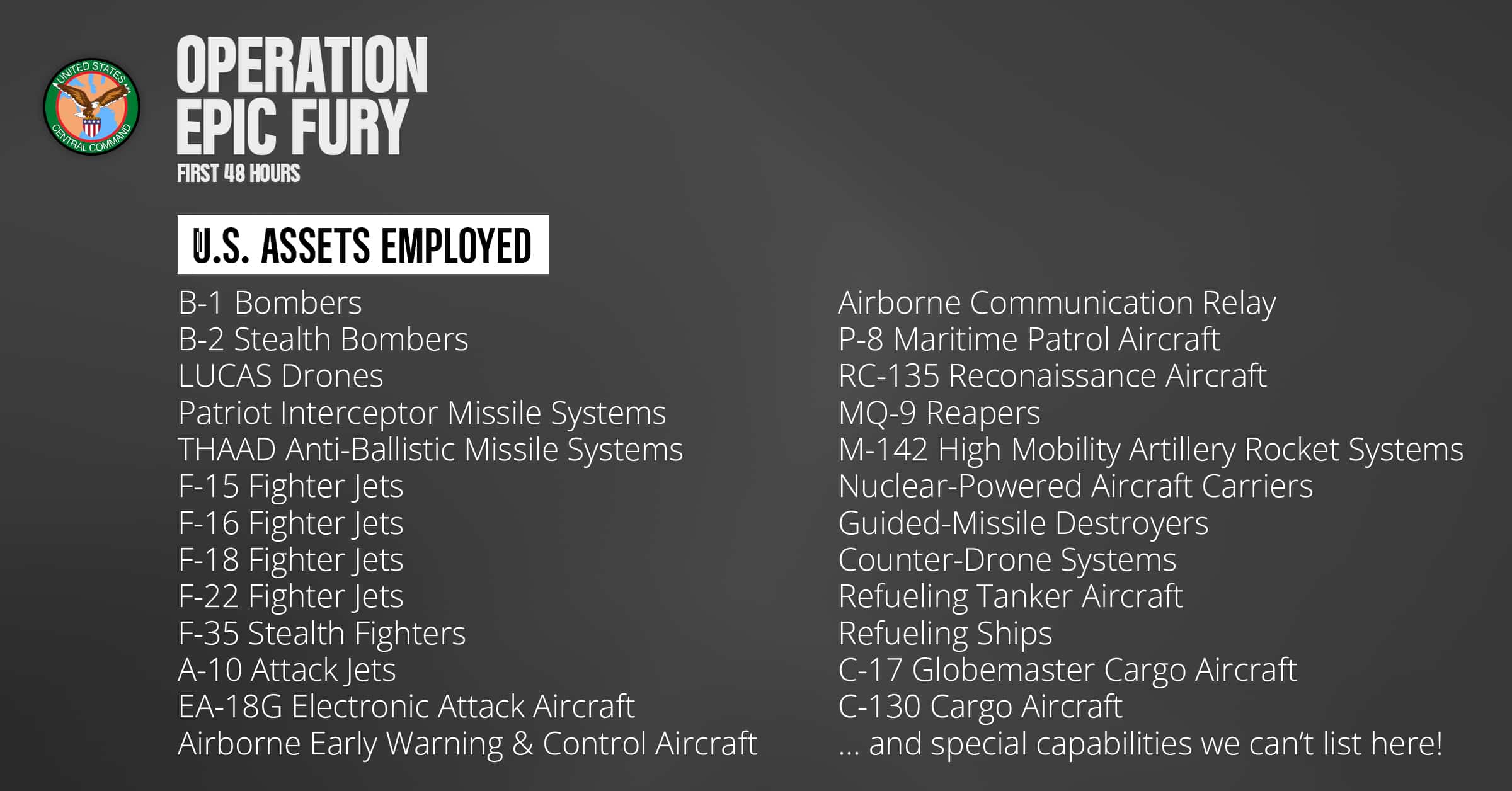 UNITED STATES CENTRAL COMMAND

OPERATION
EPIC FURY
FIRST 48 HOURS

U.S. ASSETS EMPLOYED

B-1 Bombers
B-2 Stealth Bombers
LUCAS Drones
Patriot Interceptor Missile Systems
THAAD Anti-Ballistic Missile Systems
F-15 Fighter Jets
F-16 Fighter Jets
F-18 Fighter Jets
F-22 Fighter Jets
F-35 Stealth Fighters
A-10 Attack Jets
EA-18G Electronic Attack Aircraft
Airborne Early Warning & Control Aircraft

Airborne Communication Relay
P-8 Maritime Patrol Aircraft
RC-135 Reconaissance Aircraft
MQ-9 Reapers
M-142 High Mobility Artillery Rocket Systems
Nuclear-Powered Aircraft Carriers
Guided-Missile Destroyers
Counter-Drone Systems
Refueling Tanker Aircraft
Refueling Ships
C-17 Globemaster Cargo Aircraft
C-130 Cargo Aircraft
... and special capabilities we can't list here!